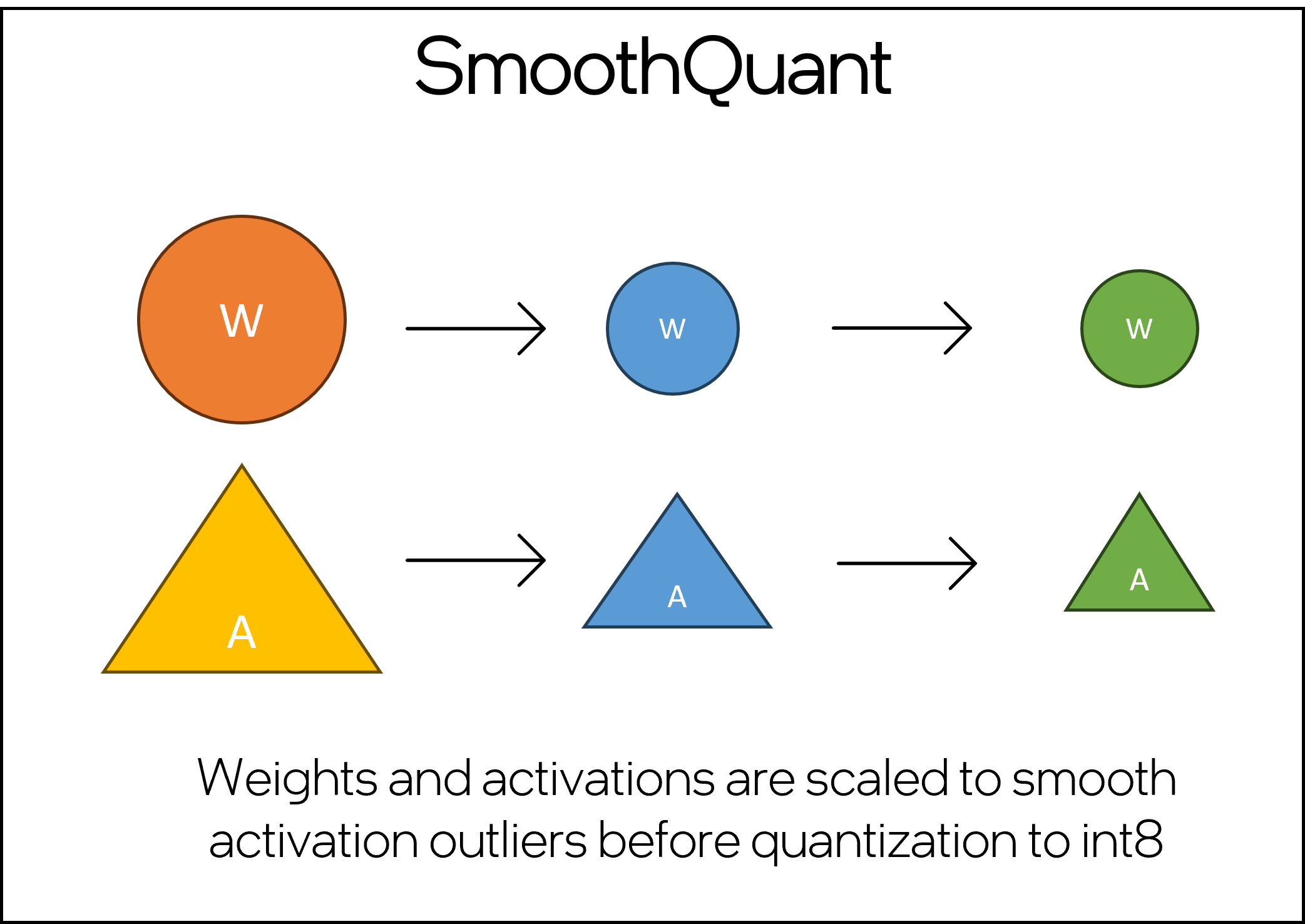 SmoothQuant

W

W

W

A

A

A

Weights and activations are scaled to smooth activation outliers before quantization to int8